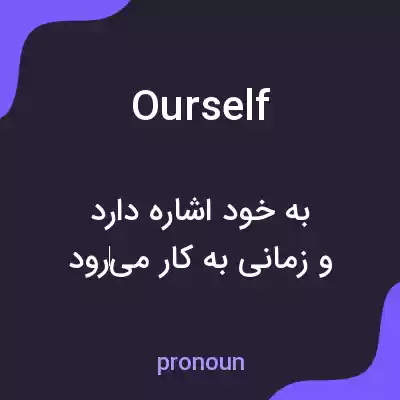 Ourself

به خود اشاره دارد
و زمانی به کار می‌رود

pronoun